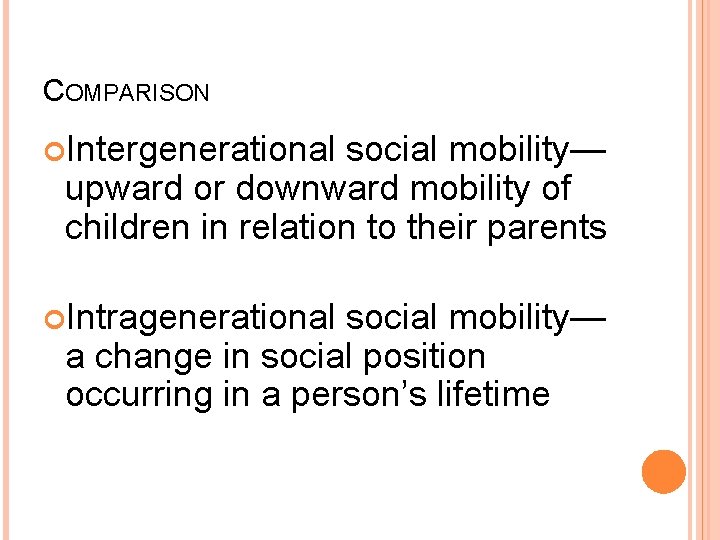 COMPARISON

Intergenerational social mobility—upward or downward mobility of children in relation to their parents

Intragenerational social mobility—a change in social position occurring in a person's lifetime